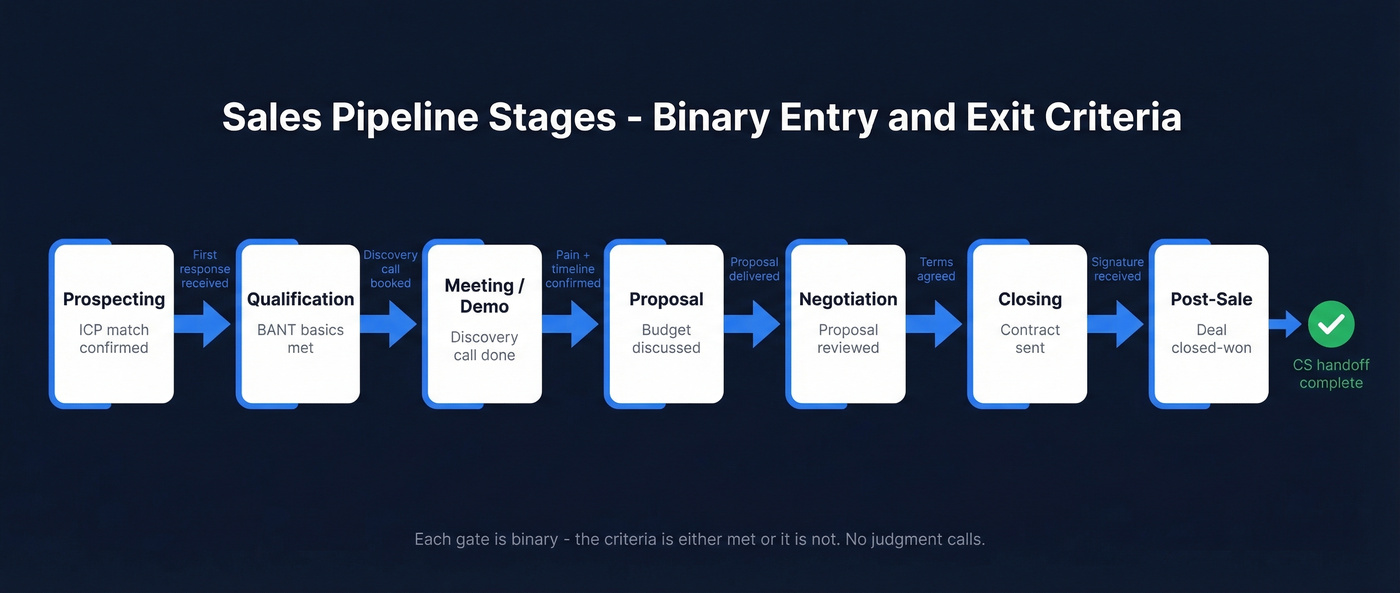 Sales Pipeline Stages - Binary Entry and Exit Criteria

Prospecting
ICP match confirmed

First response received

Qualification
BANT basics met

Discovery call booked

Meeting / Demo
Discovery call done

Pain + timeline confirmed

Proposal
Budget discussed

Proposal delivered

Negotiation
Proposal reviewed

Terms agreed

Closing
Contract sent

Signature received

Post-Sale
Deal closed-won

CS handoff complete

Each gate is binary - the criteria is either met or it is not. No judgment calls.